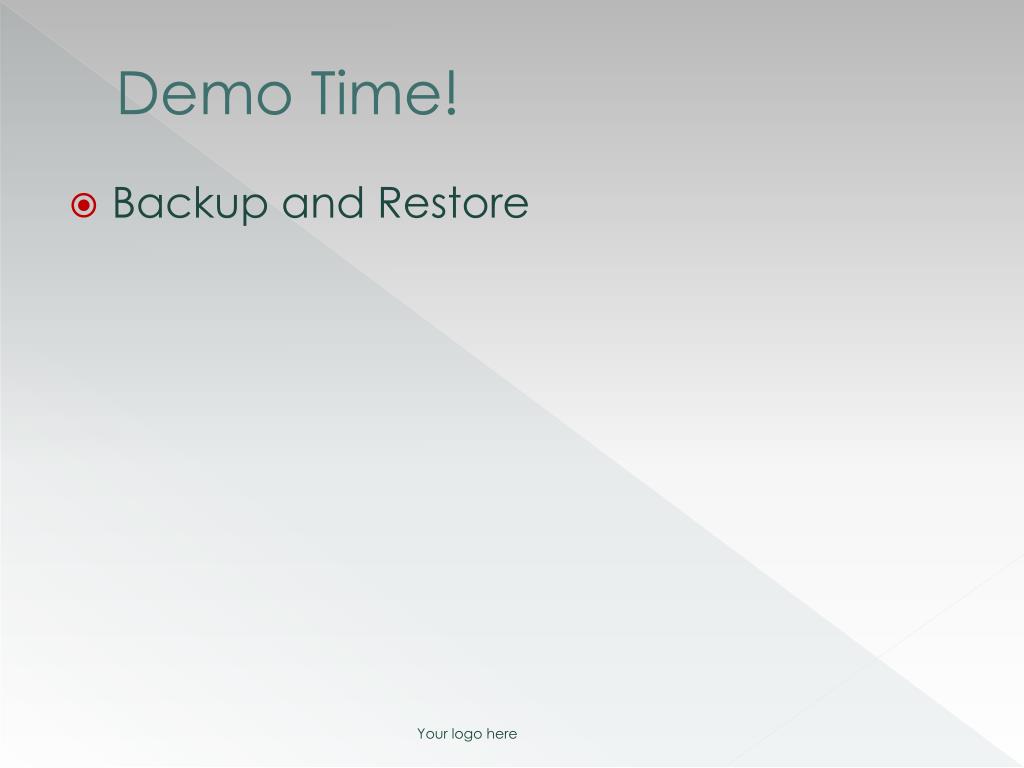 Demo Time!

Backup and Restore

Your logo here